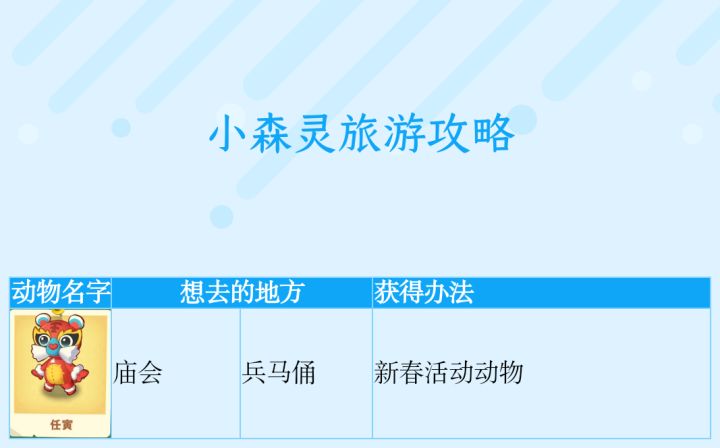 小森灵旅游攻略

| 动物名字 | 想去的地方 | | 获得办法 |
|---|---|---|---|
| 任寅 | 庙会 | 兵马俑 | 新春活动动物 |